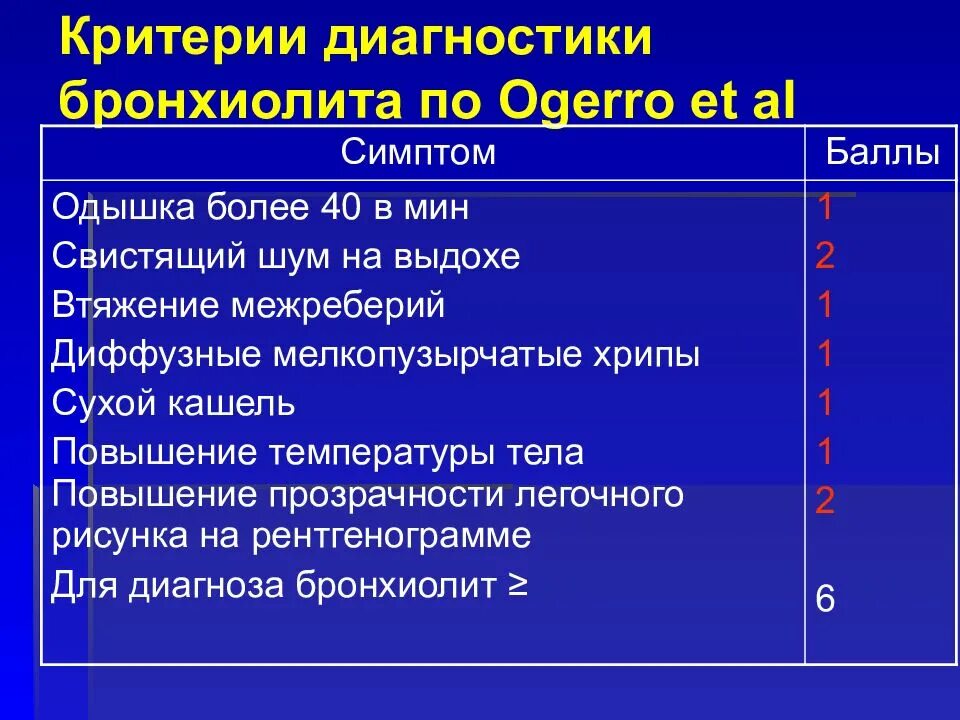 Критерии диагностики бронхиолита по Ogerro et al

| Симптом | Баллы |
|---|---|
| Одышка более 40 в мин | 1 |
| Свистящий шум на выдохе | 2 |
| Втяжение межреберий | 1 |
| Диффузные мелкопузырчатые хрипы | 1 |
| Сухой кашель | 1 |
| Повышение температуры тела | 1 |
| Повышение прозрачности легочного рисунка на рентгенограмме | 2 |
| Для диагноза бронхиолит ≥ | 6 |